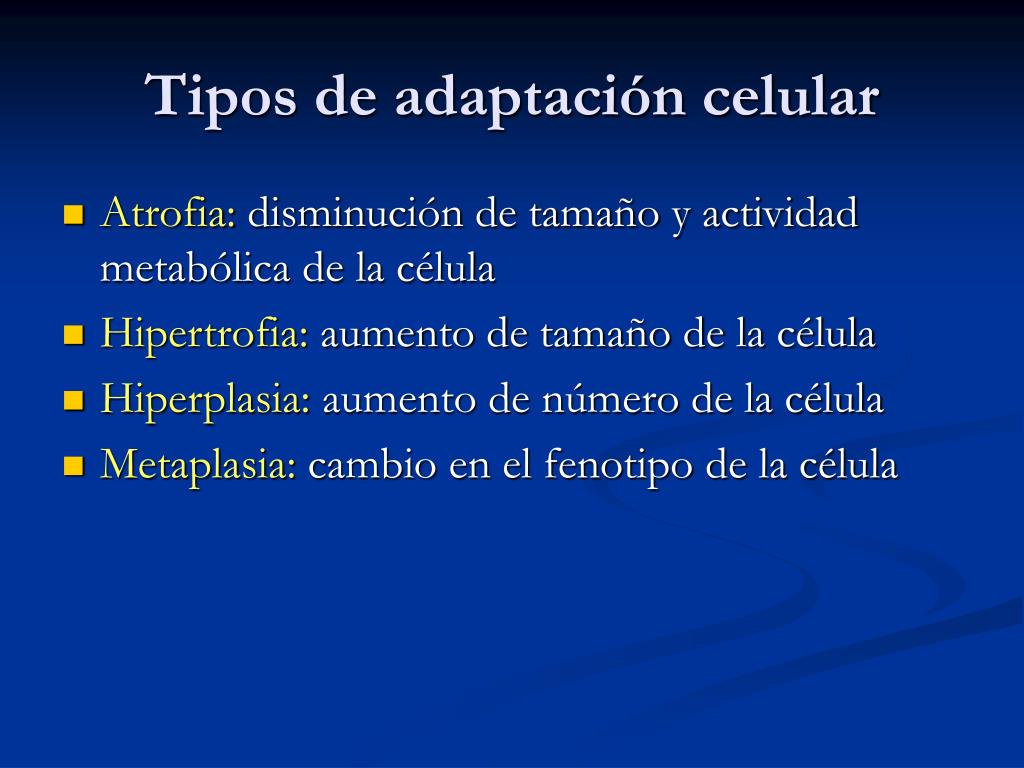 Tipos de adaptación celular

- Atrofia: disminución de tamaño y actividad metabólica de la célula
- Hipertrofia: aumento de tamaño de la célula
- Hiperplasia: aumento de número de la célula
- Metaplasia: cambio en el fenotipo de la célula